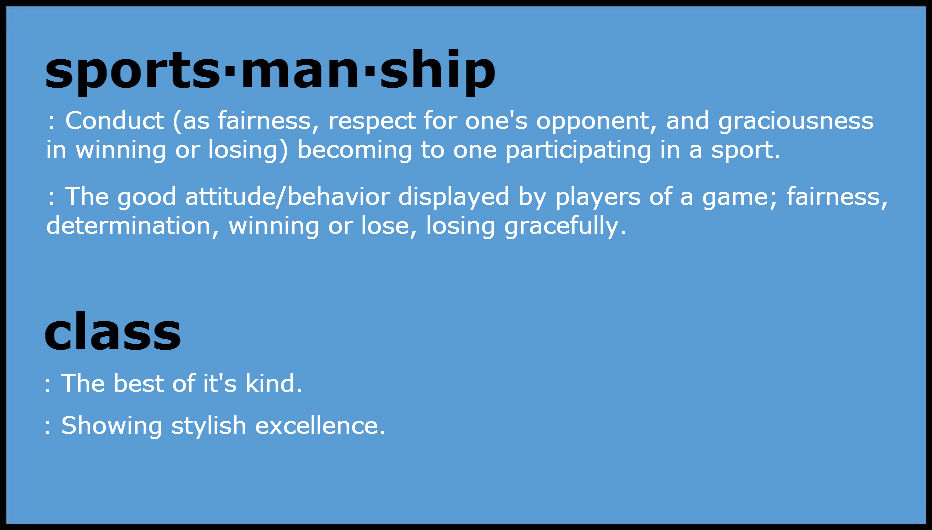 sports·man·ship

: Conduct (as fairness, respect for one's opponent, and graciousness in winning or losing) becoming to one participating in a sport.

: The good attitude/behavior displayed by players of a game; fairness, determination, winning or lose, losing gracefully.

class

: The best of it's kind.

: Showing stylish excellence.